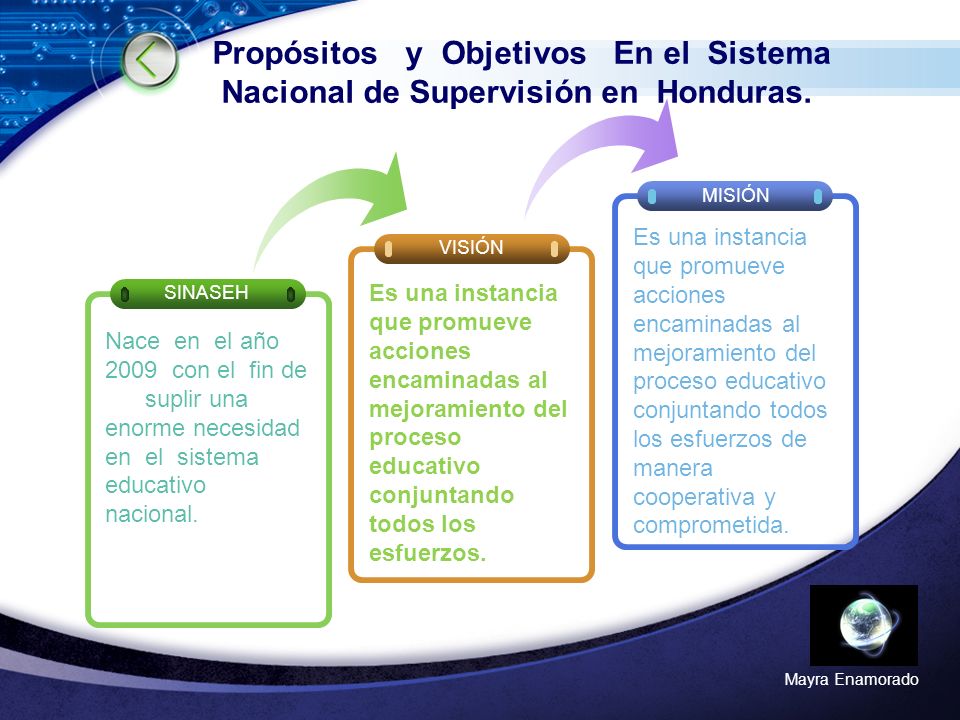 Propósitos y Objetivos En el Sistema Nacional de Supervisión en Honduras.

SINASEH

Nace en el año 2009 con el fin de suplir una enorme necesidad en el sistema educativo nacional.

VISIÓN

Es una instancia que promueve acciones encaminadas al mejoramiento del proceso educativo conjuntando todos los esfuerzos.

MISIÓN

Es una instancia que promueve acciones encaminadas al mejoramiento del proceso educativo conjuntando todos los esfuerzos de manera cooperativa y comprometida.

Mayra Enamorado